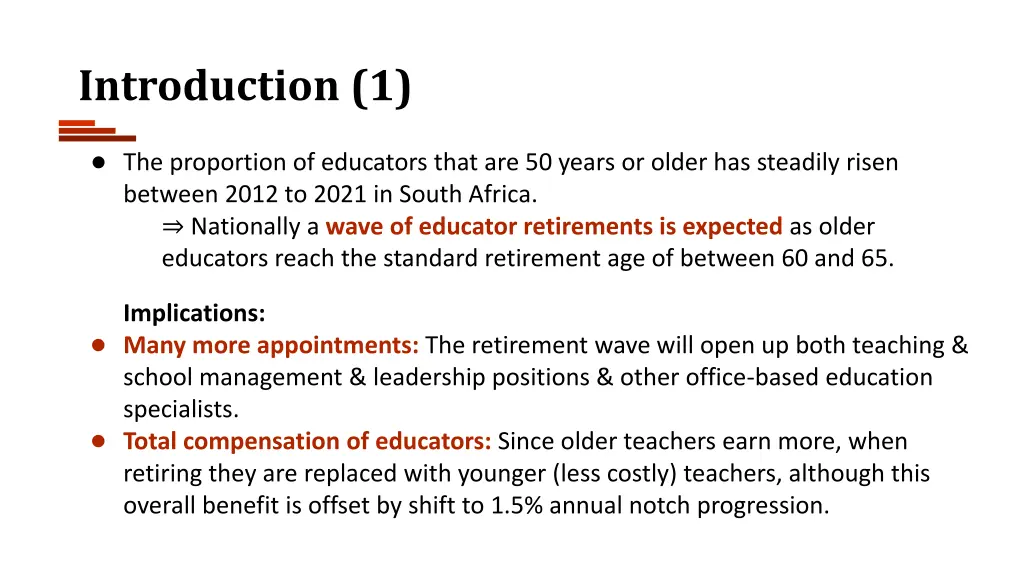 Introduction (1)

● The proportion of educators that are 50 years or older has steadily risen between 2012 to 2021 in South Africa.
⇒ Nationally a wave of educator retirements is expected as older educators reach the standard retirement age of between 60 and 65.

Implications:
● Many more appointments: The retirement wave will open up both teaching & school management & leadership positions & other office-based education specialists.
● Total compensation of educators: Since older teachers earn more, when retiring they are replaced with younger (less costly) teachers, although this overall benefit is offset by shift to 1.5% annual notch progression.